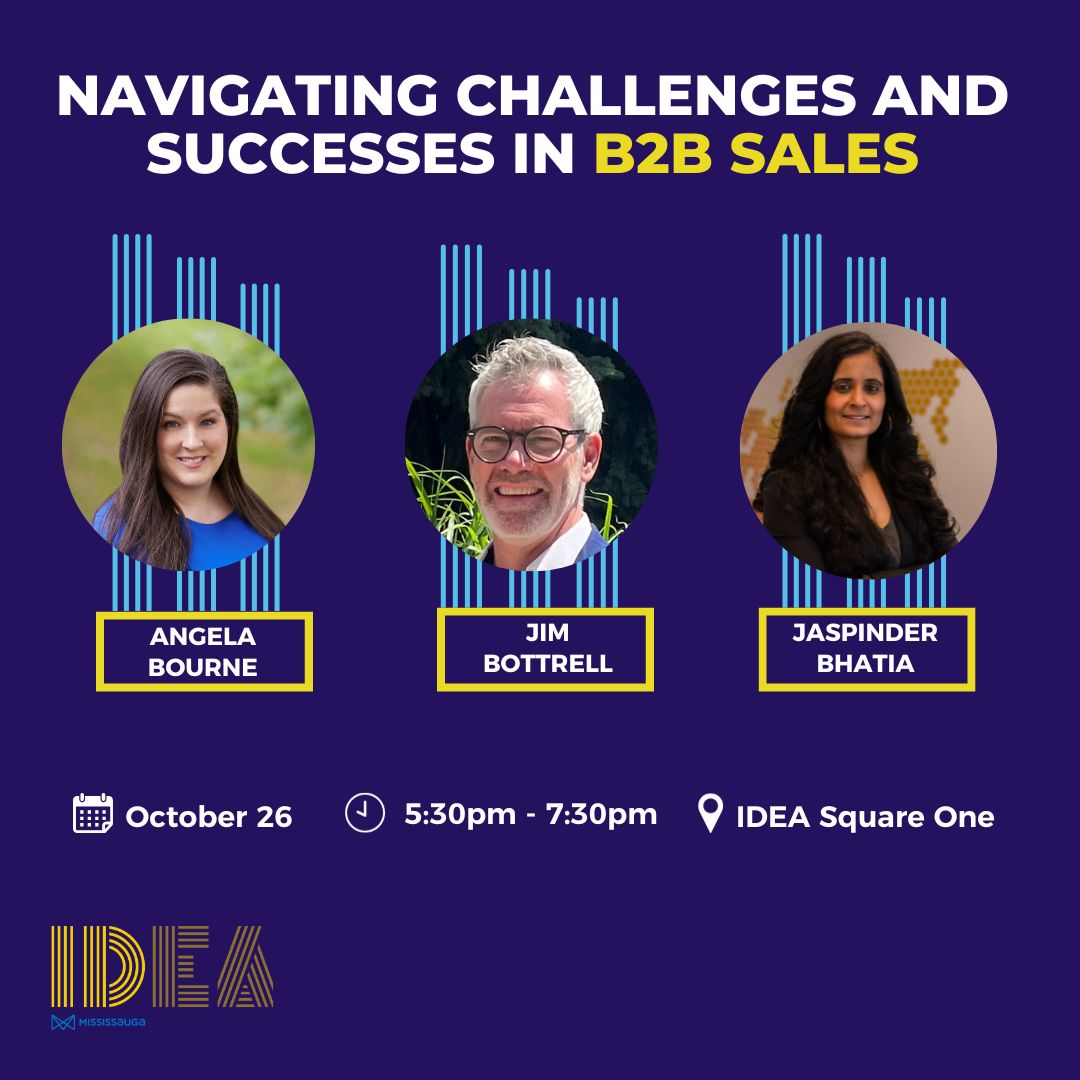 NAVIGATING CHALLENGES AND SUCCESSES IN B2B SALES

ANGELA BOURNE

JIM BOTTRELL

JASPINDER BHATIA

October 26

5:30pm - 7:30pm

IDEA Square One

IDEA

MISSISSAUGA